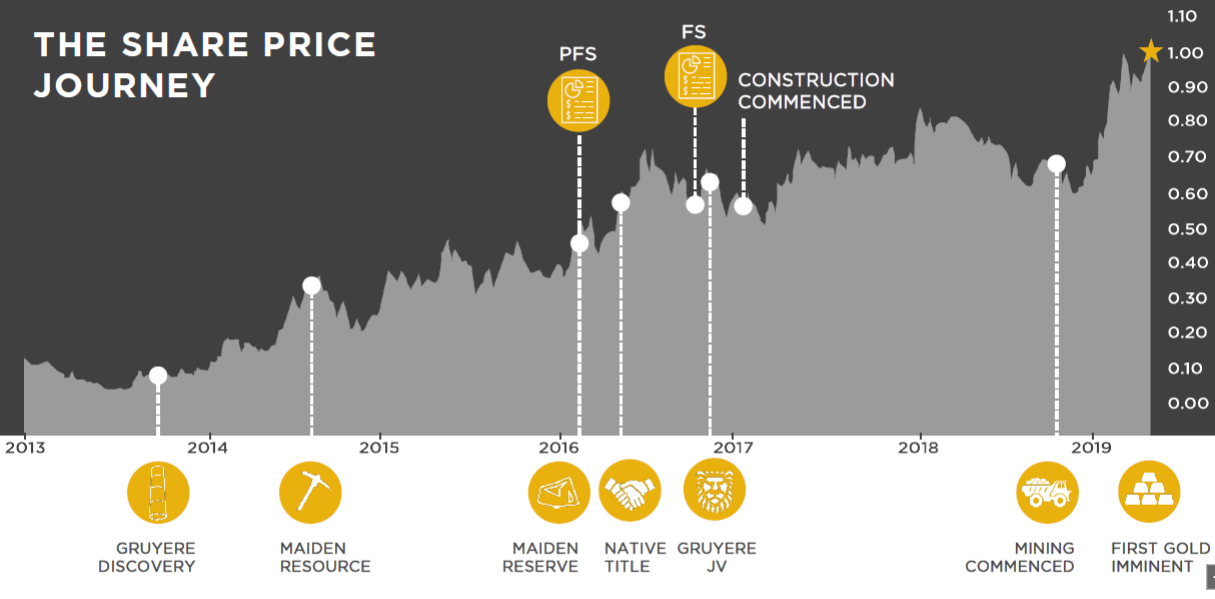 THE SHARE PRICE JOURNEY

PFS

FS

CONSTRUCTION COMMENCED

1.10
1.00
0.90
0.80
0.70
0.60
0.50
0.40
0.30
0.20
0.10
0.00

2013
2014
2015
2016
2017
2018
2019

GRUYERE DISCOVERY

MAIDEN RESOURCE

MAIDEN RESERVE

NATIVE TITLE

GRUYERE JV

MINING COMMENCED

FIRST GOLD IMMINENT